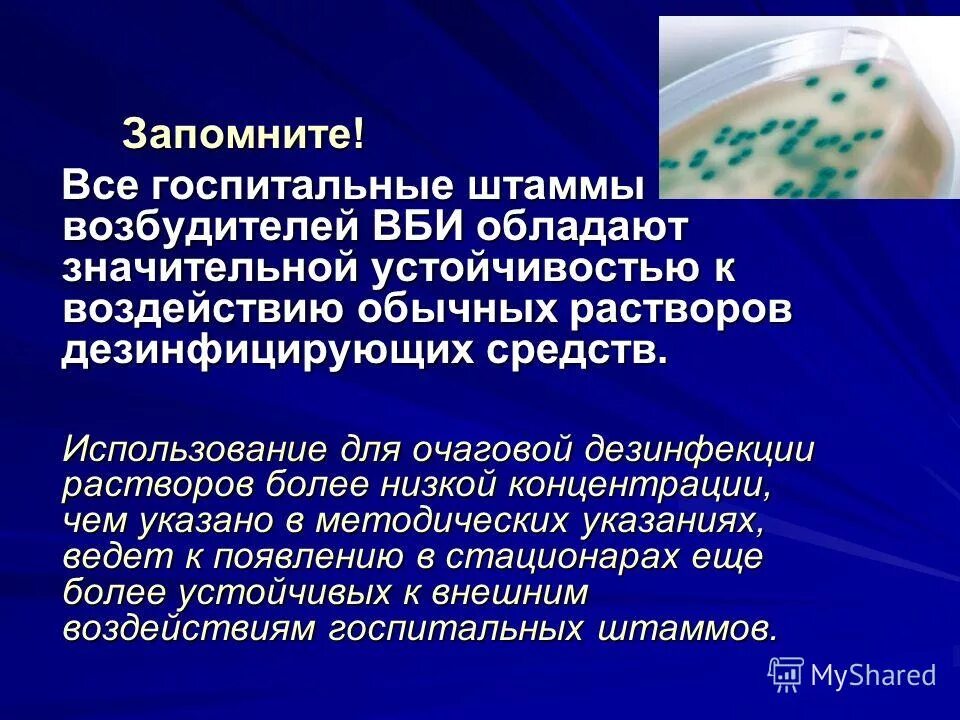 Запомните!

Все госпитальные штаммы возбудителей ВБИ обладают значительной устойчивостью к воздействию обычных растворов дезинфицирующих средств.

Использование для очаговой дезинфекции растворов более низкой концентрации, чем указано в методических указаниях, ведет к появлению в стационарах еще более устойчивых к внешним воздействиям госпитальных штаммов.

MyShared